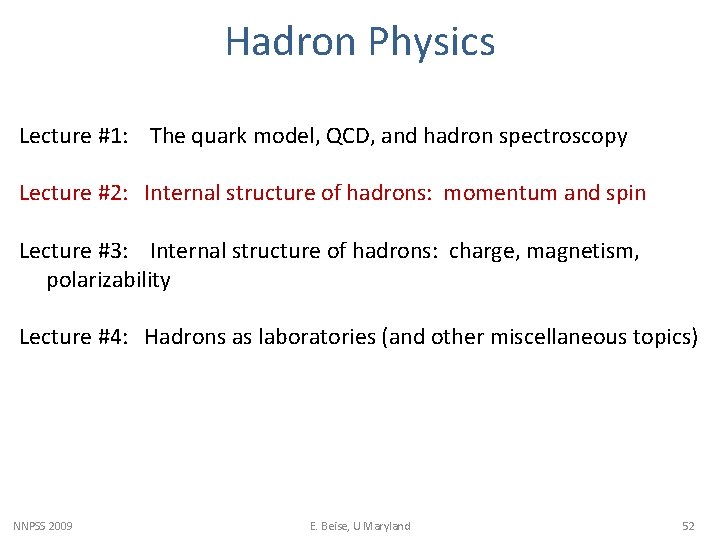 Hadron Physics

Lecture #1: The quark model, QCD, and hadron spectroscopy

Lecture #2: Internal structure of hadrons: momentum and spin

Lecture #3: Internal structure of hadrons: charge, magnetism, polarizability

Lecture #4: Hadrons as laboratories (and other miscellaneous topics)

NNPSS 2009

E. Beise, U Maryland

52